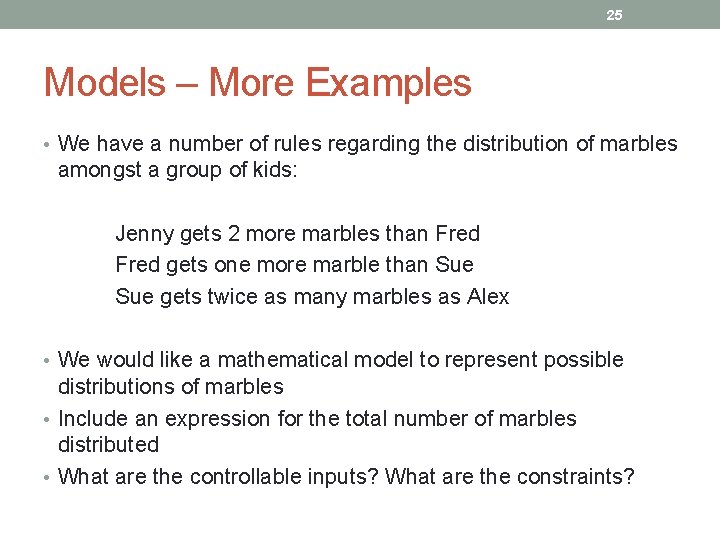 25

Models – More Examples

• We have a number of rules regarding the distribution of marbles amongst a group of kids:

Jenny gets 2 more marbles than Fred
Fred gets one more marble than Sue
Sue gets twice as many marbles as Alex

• We would like a mathematical model to represent possible distributions of marbles
• Include an expression for the total number of marbles distributed
• What are the controllable inputs? What are the constraints?